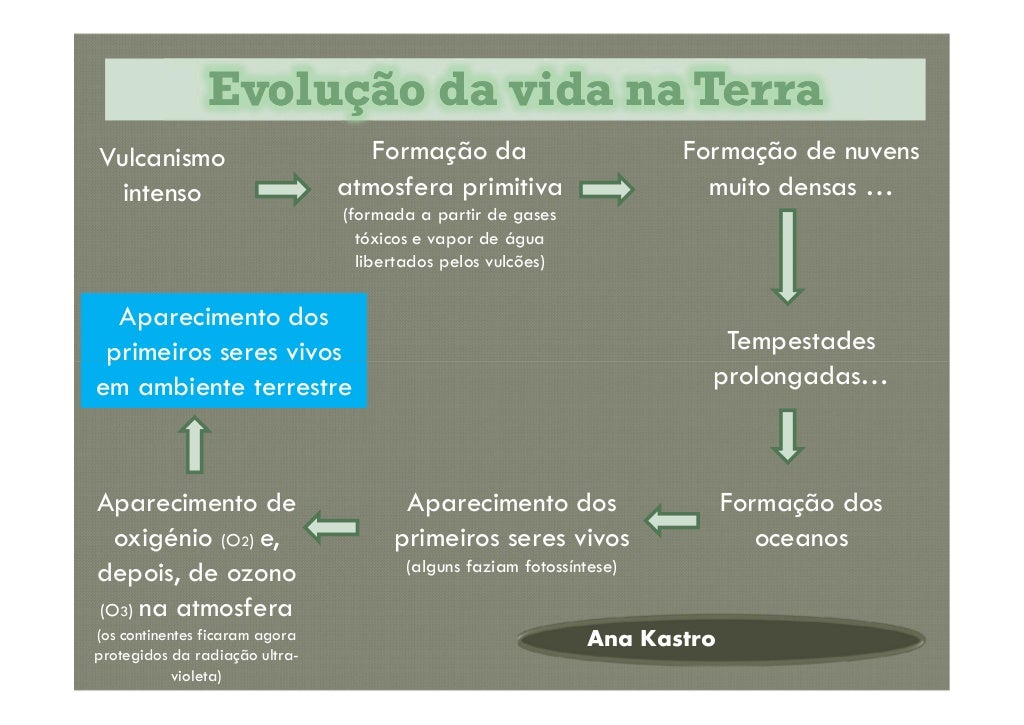 Evolução da vida na Terra

Vulcanismo intenso

Formação da atmosfera primitiva
(formada a partir de gases tóxicos e vapor de água libertados pelos vulcões)

Formação de nuvens muito densas …

Tempestades prolongadas…

Formação dos oceanos

Aparecimento dos primeiros seres vivos
(alguns faziam fotossíntese)

Aparecimento de oxigénio ($O_2$) e, depois, de ozono ($O_3$) na atmosfera
(os continentes ficaram agora protegidos da radiação ultra-violeta)

Aparecimento dos primeiros seres vivos em ambiente terrestre

Ana Kastro